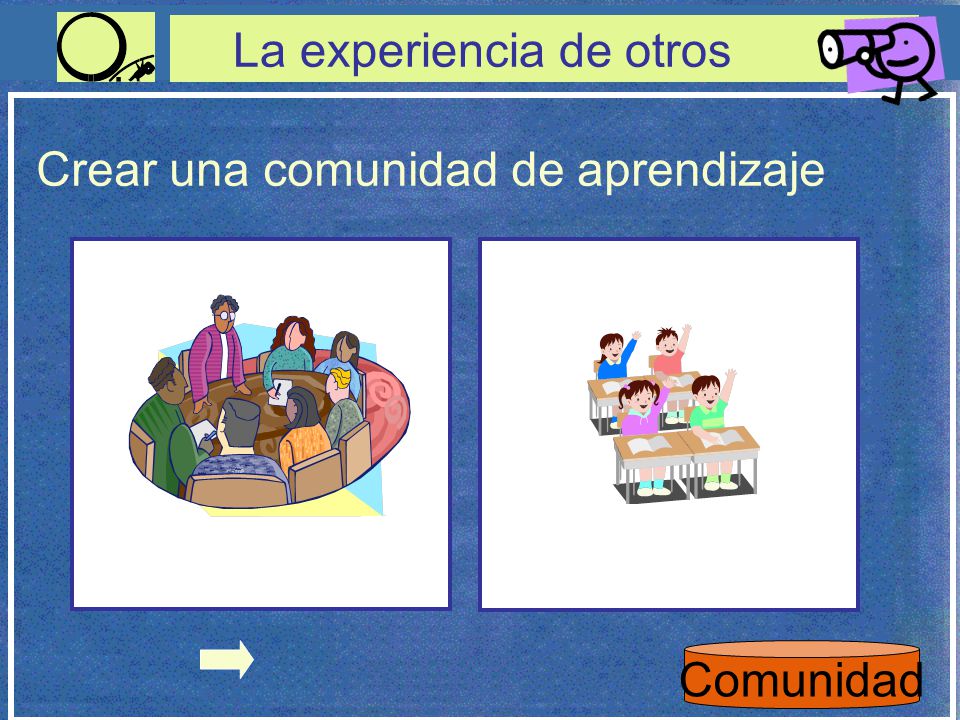 La experiencia de otros

Crear una comunidad de aprendizaje

Comunidad